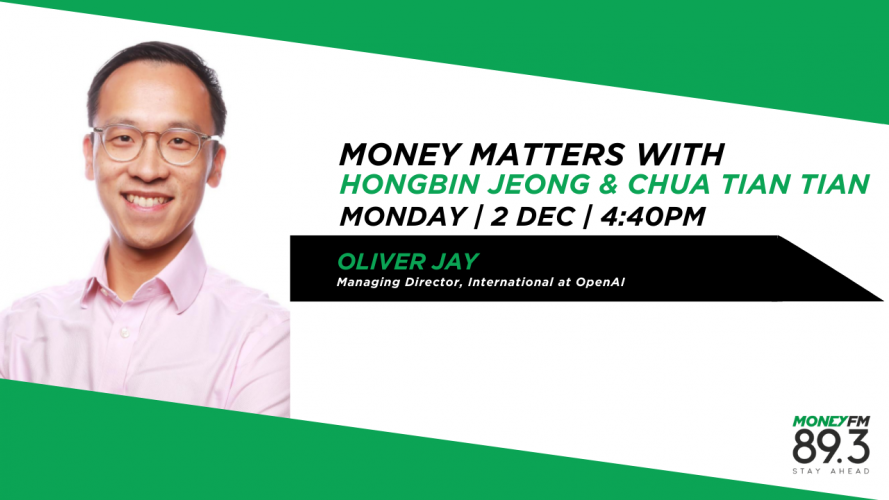 MONEY MATTERS WITH
HONGBIN JEONG & CHUA TIAN TIAN
MONDAY | 2 DEC | 4:40PM

OLIVER JAY
Managing Director, International at OpenAI

MONEYFM
89.3
STAY AHEAD